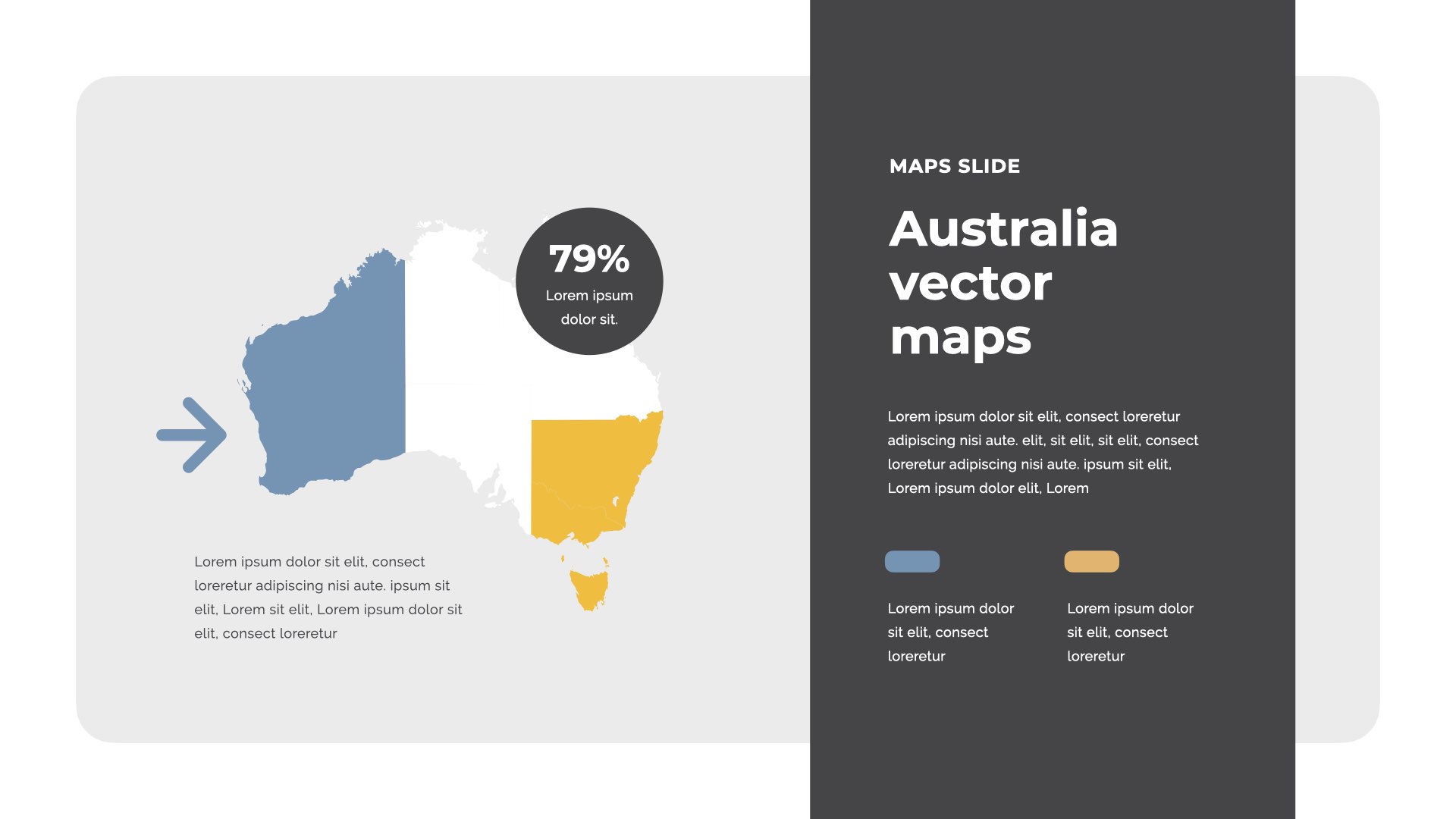 79%
Lorem ipsum dolor sit.

Lorem ipsum dolor sit elit, consect loreretur adipiscing nisi aute. ipsum sit elit, Lorem sit elit, Lorem ipsum dolor sit elit, consect loreretur

MAPS SLIDE

Australia vector maps

Lorem ipsum dolor sit elit, consect loreretur adipiscing nisi aute. elit, sit elit, sit elit, consect loreretur adipiscing nisi aute. ipsum sit elit, Lorem ipsum dolor elit, Lorem

Lorem ipsum dolor sit elit, consect loreretur

Lorem ipsum dolor sit elit, consect loreretur